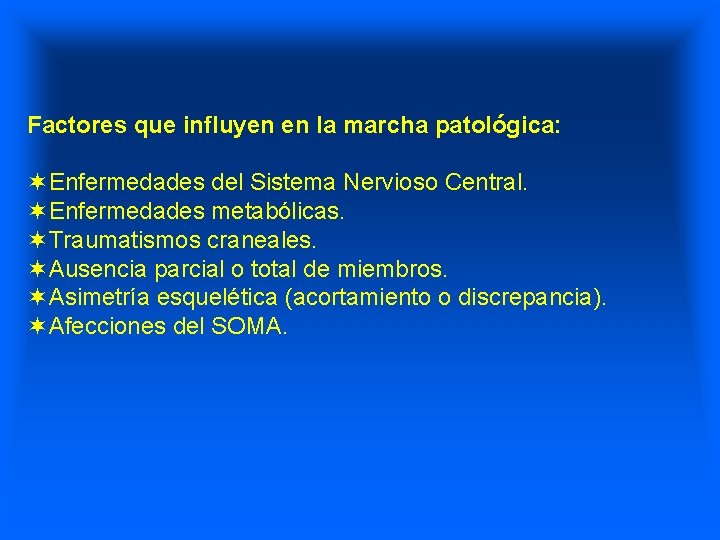 Factores que influyen en la marcha patológica:

✶Enfermedades del Sistema Nervioso Central.
✶Enfermedades metabólicas.
✶Traumatismos craneales.
✶Ausencia parcial o total de miembros.
✶Asimetría esquelética (acortamiento o discrepancia).
✶Afecciones del SOMA.